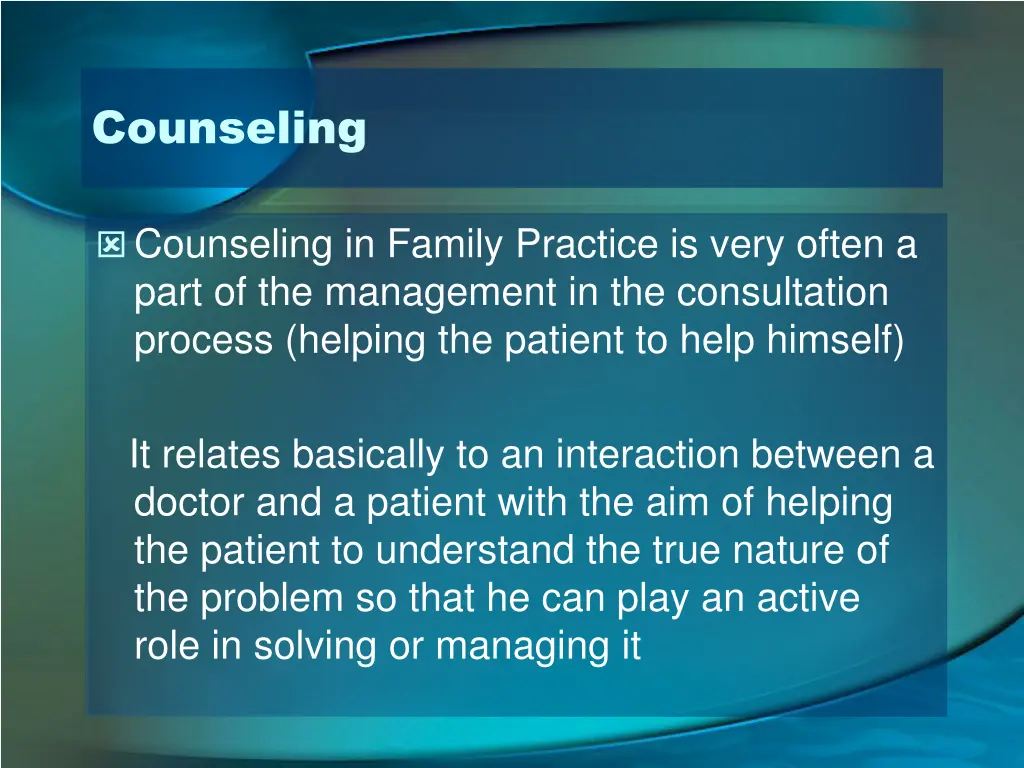 Counseling

Counseling in Family Practice is very often a part of the management in the consultation process (helping the patient to help himself)

It relates basically to an interaction between a doctor and a patient with the aim of helping the patient to understand the true nature of the problem so that he can play an active role in solving or managing it